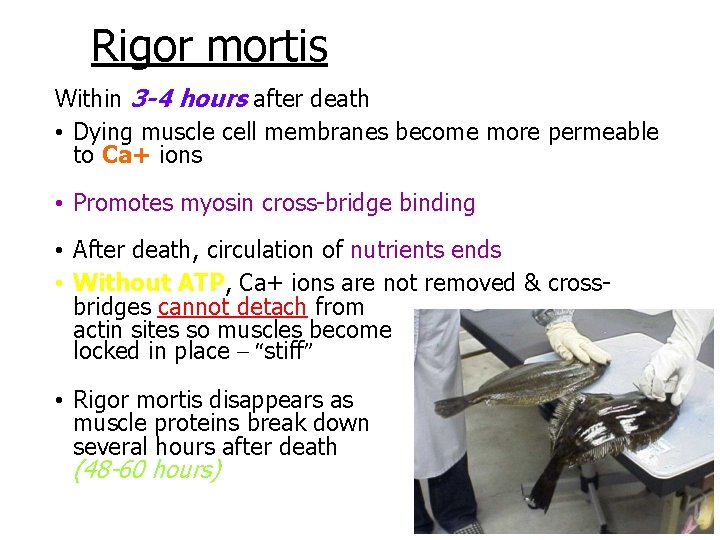 Rigor mortis

Within 3-4 hours after death

• Dying muscle cell membranes become more permeable to Ca+ ions

• Promotes myosin cross-bridge binding

• After death, circulation of nutrients ends

• Without ATP, Ca+ ions are not removed & cross-bridges cannot detach from actin sites so muscles become locked in place – "stiff"

• Rigor mortis disappears as muscle proteins break down several hours after death (48-60 hours)